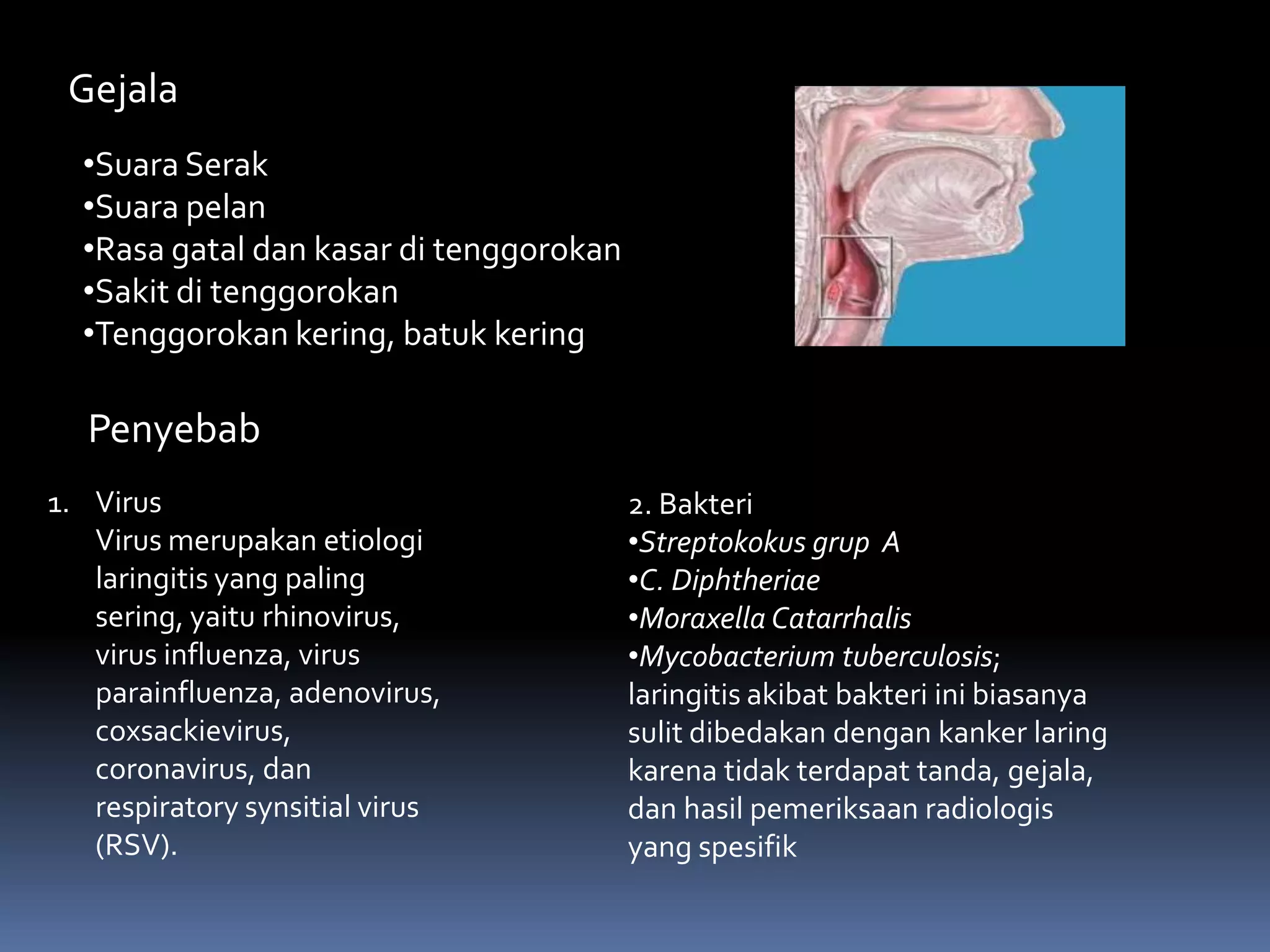 Gejala

•Suara Serak
•Suara pelan
•Rasa gatal dan kasar di tenggorokan
•Sakit di tenggorokan
•Tenggorokan kering, batuk kering

Penyebab

1. Virus
Virus merupakan etiologi laringitis yang paling sering, yaitu rhinovirus, virus influenza, virus parainfluenza, adenovirus, coxsackievirus, coronavirus, dan respiratory synsitial virus (RSV).

2. Bakteri
•Streptokokus grup A
•C. Diphtheriae
•Moraxella Catarrhalis
•Mycobacterium tuberculosis; laringitis akibat bakteri ini biasanya sulit dibedakan dengan kanker laring karena tidak terdapat tanda, gejala, dan hasil pemeriksaan radiologis yang spesifik